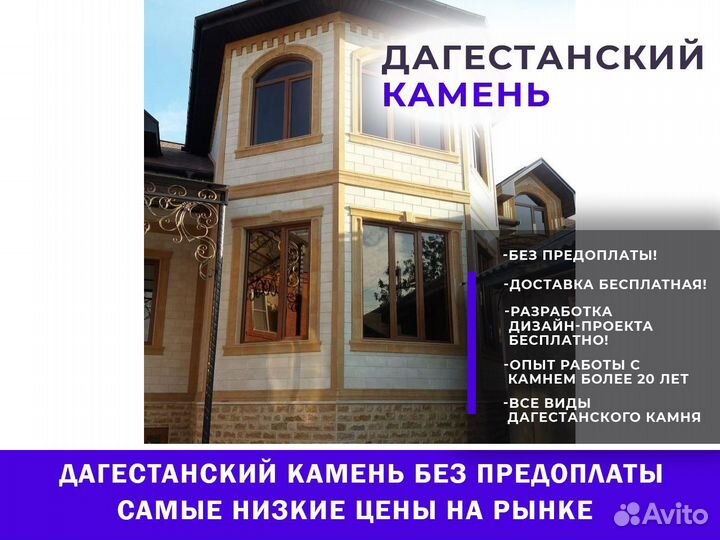 ДАГЕСТАНСКИЙ КАМЕНЬ

-БЕЗ ПРЕДОПЛАТЫ!
-ДОСТАВКА БЕСПЛАТНАЯ!
-РАЗРАБОТКА ДИЗАЙН-ПРОЕКТА БЕСПЛАТНО!
-ОПЫТ РАБОТЫ С КАМНЕМ БОЛЕЕ 20 ЛЕТ
-ВСЕ ВИДЫ ДАГЕСТАНСКОГО КАМНЯ

ДАГЕСТАНСКИЙ КАМЕНЬ БЕЗ ПРЕДОПЛАТЫ
САМЫЕ НИЗКИЕ ЦЕНЫ НА РЫНКЕ

Avito